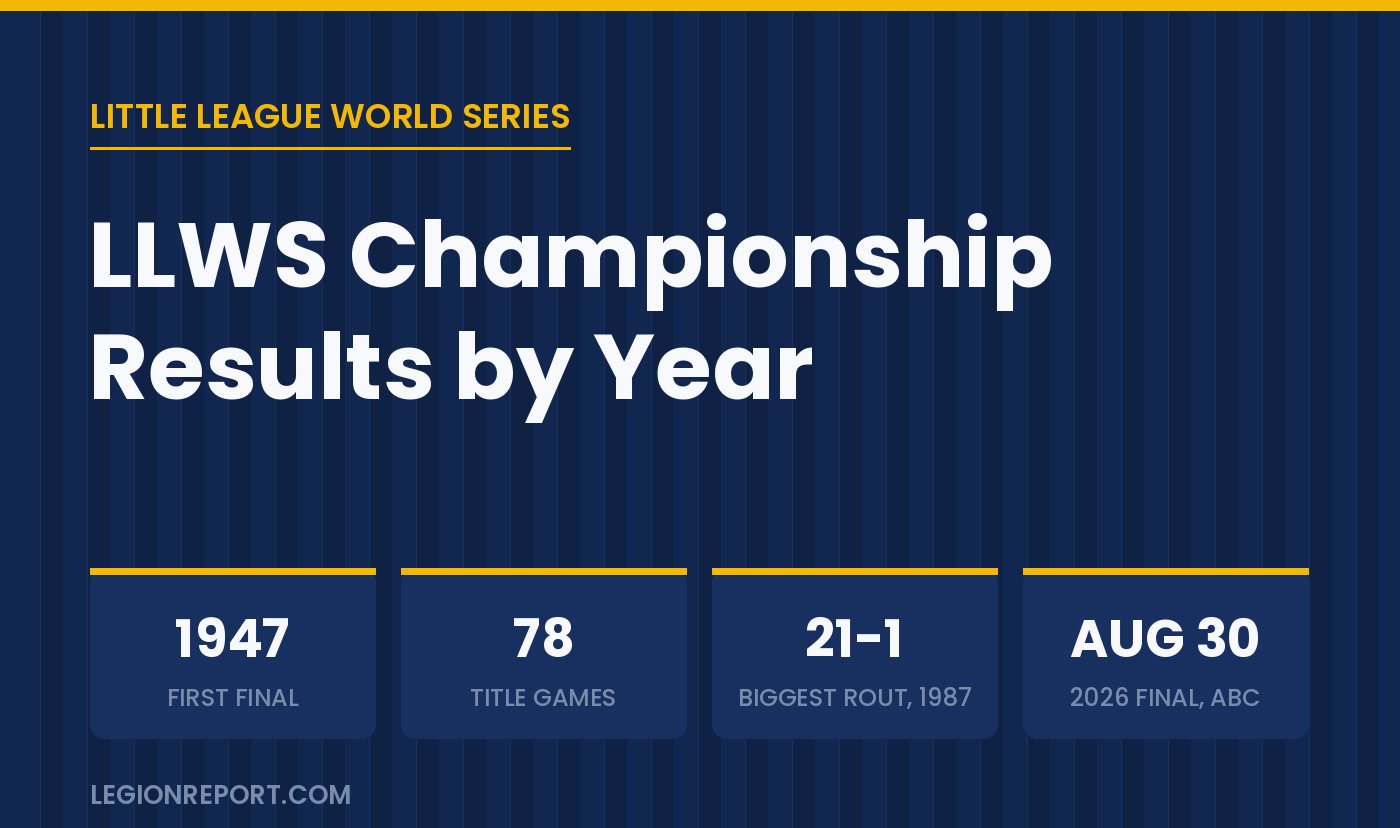 LITTLE LEAGUE WORLD SERIES

LLWS Championship Results by Year

1947
FIRST FINAL

78
TITLE GAMES

21-1
BIGGEST ROUT, 1987

AUG 30
2026 FINAL, ABC

LEGIONREPORT.COM